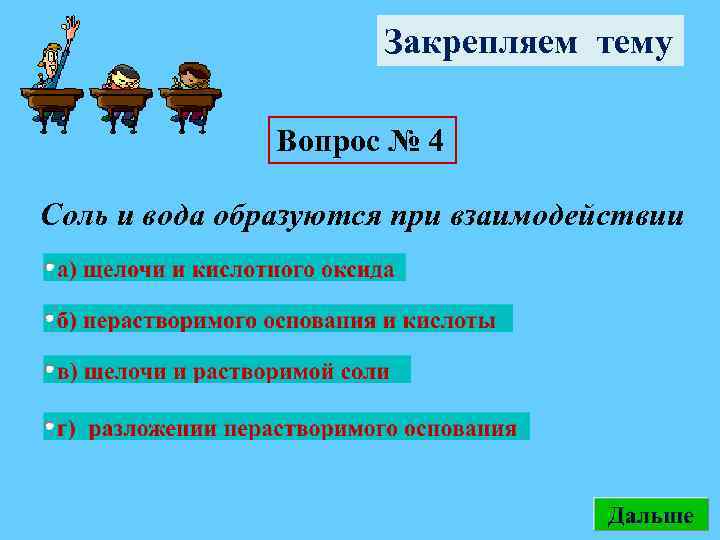 Закрепляем тему

Вопрос № 4

Соль и вода образуются при взаимодействии

а) щелочи и кислотного оксида

б) нерастворимого основания и кислоты

в) щелочи и растворимой соли

г) разложении нерастворимого основания

Дальше